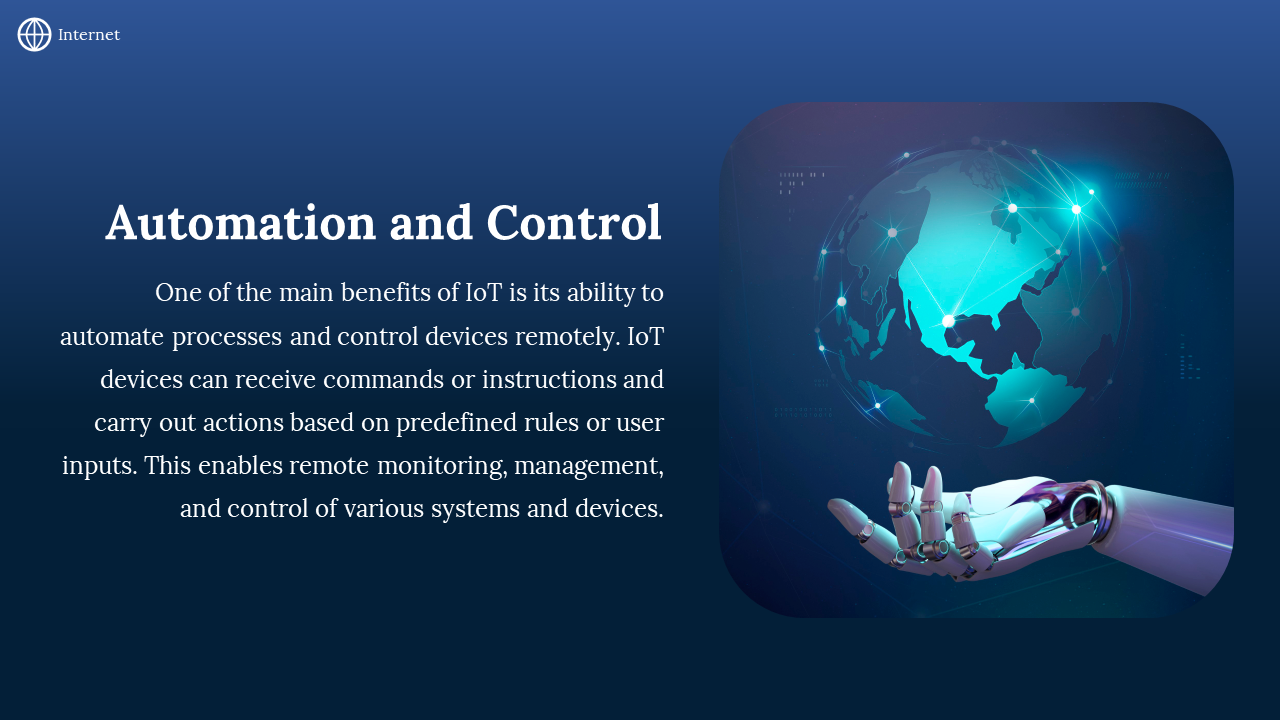 Internet

Automation and Control

One of the main benefits of IoT is its ability to automate processes and control devices remotely. IoT devices can receive commands or instructions and carry out actions based on predefined rules or user inputs. This enables remote monitoring, management, and control of various systems and devices.